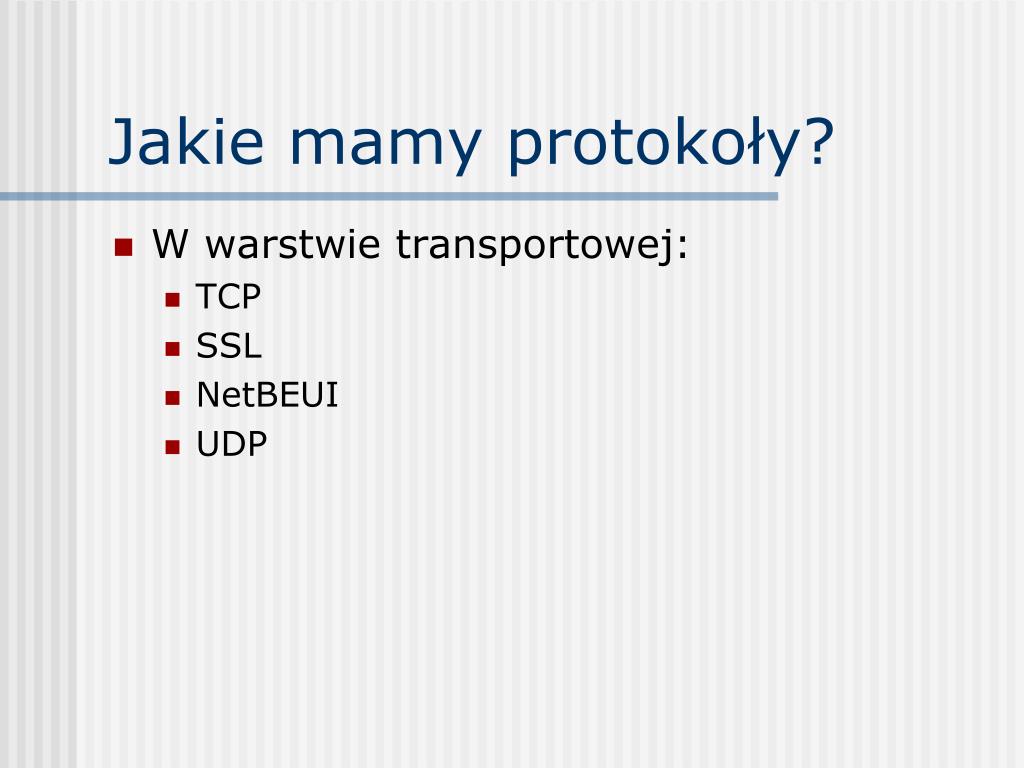 Jakie mamy protokoły?

W warstwie transportowej:
TCP
SSL
NetBEUI
UDP